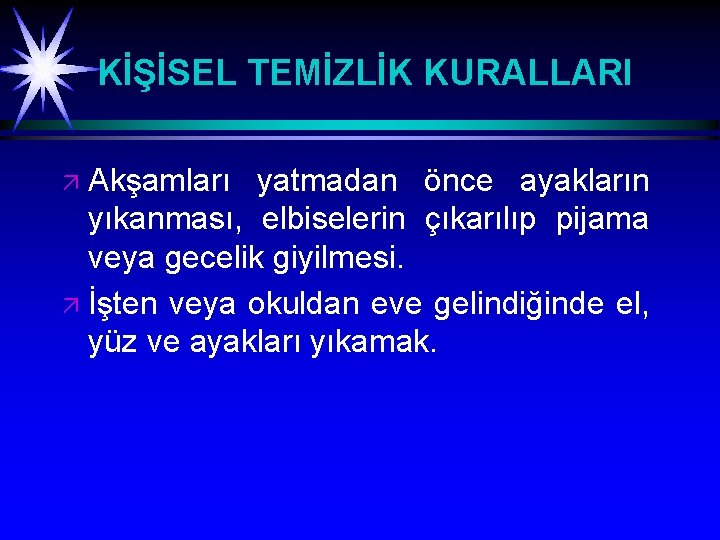 KİŞİSEL TEMİZLİK KURALLARI

Akşamları yatmadan önce ayakların yıkanması, elbiselerin çıkarılıp pijama veya gecelik giyilmesi.

İşten veya okuldan eve gelindiğinde el, yüz ve ayakları yıkamak.